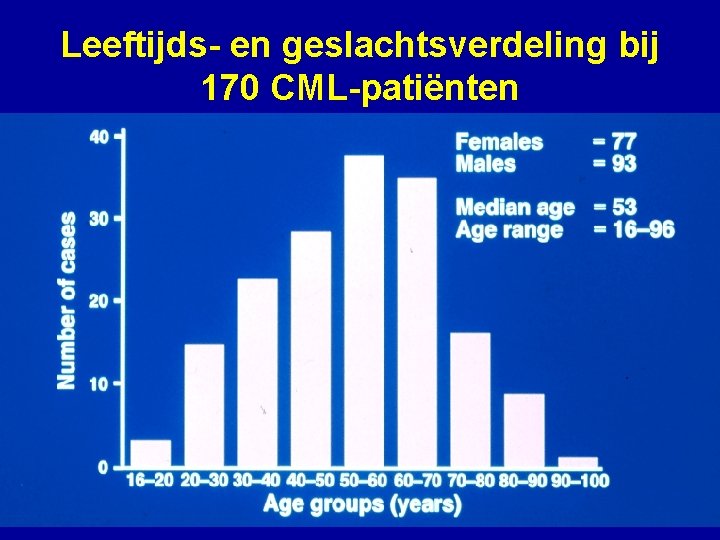 Leeftijds- en geslachtsverdeling bij 170 CML-patiënten

Females = 77
Males = 93

Median age = 53
Age range = 16–96

Number of cases

40
30
20
10
0

16–20 20–30 30–40 40–50 50–60 60–70 70–80 80–90 90–100

Age groups (years)